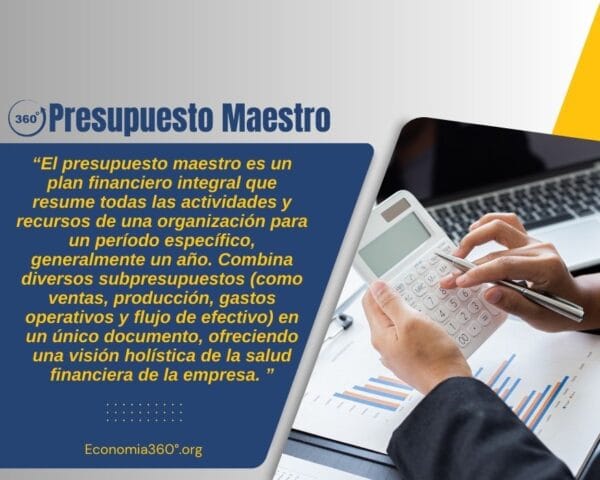 360° Presupuesto Maestro

“El presupuesto maestro es un plan financiero integral que resume todas las actividades y recursos de una organización para un período específico, generalmente un año. Combina diversos subpresupuestos (como ventas, producción, gastos operativos y flujo de efectivo) en un único documento, ofreciendo una visión holística de la salud financiera de la empresa. ”

Economia360°.org